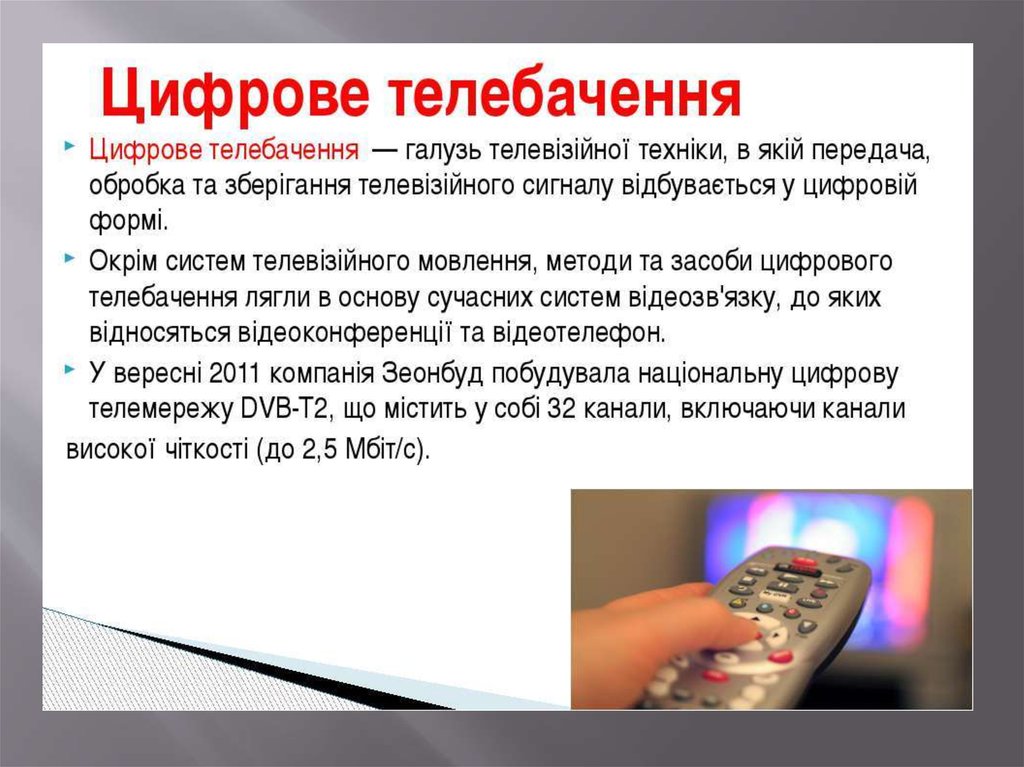 Цифрове телебачення

Цифрове телебачення — галузь телевізійної техніки, в якій передача, обробка та зберігання телевізійного сигналу відбувається у цифровій формі.

Окрім систем телевізійного мовлення, методи та засоби цифрового телебачення лягли в основу сучасних систем відеозв'язку, до яких відносяться відеоконференції та відеотелефон.

У вересні 2011 компанія Зеонбуд побудувала національну цифрову телемережу DVB-T2, що містить у собі 32 канали, включаючи канали високої чіткості (до 2,5 Мбіт/с).